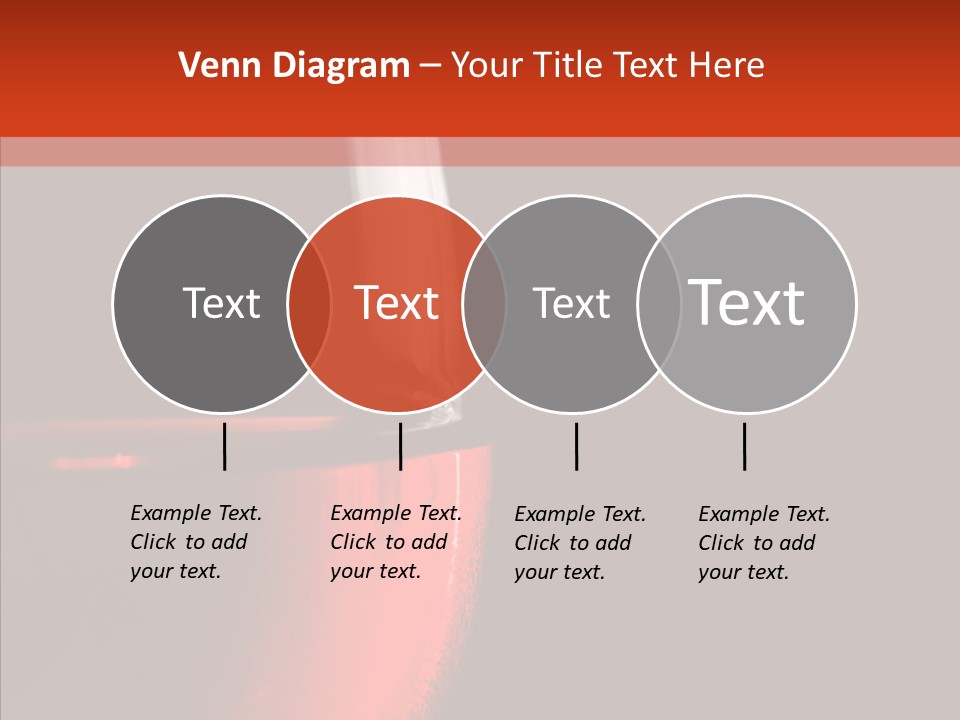 Venn Diagram – Your Title Text Here

Text

Text

Text

Text

Example Text. Click to add your text.

Example Text. Click to add your text.

Example Text. Click to add your text.

Example Text. Click to add your text.